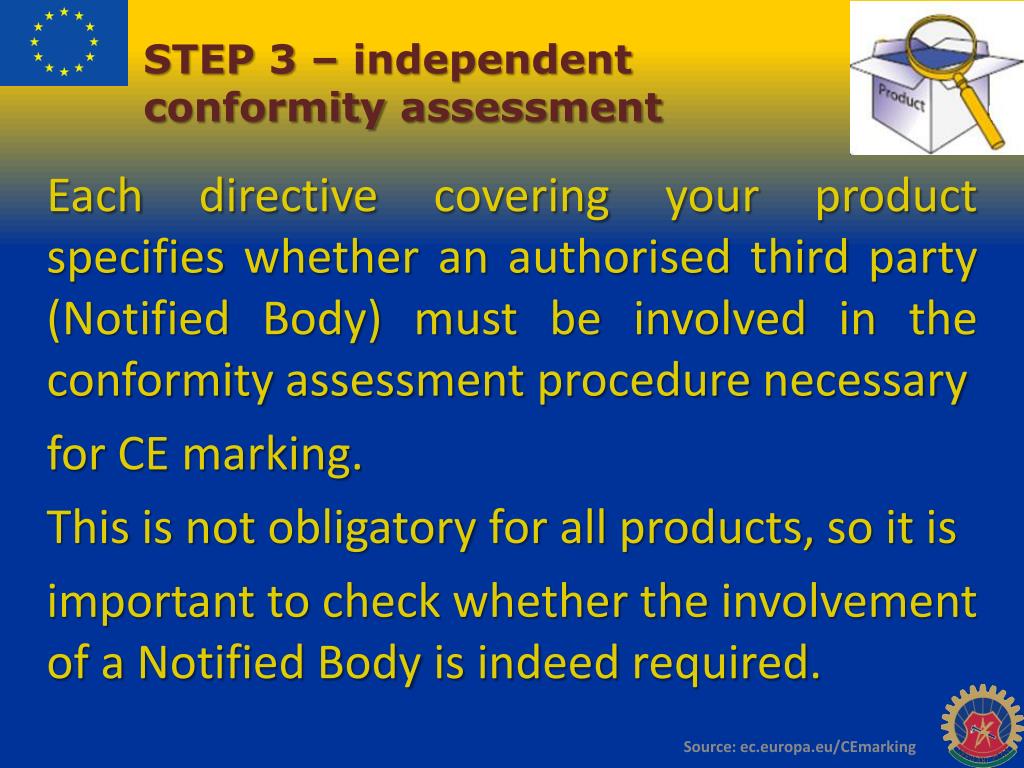 STEP 3 – independent conformity assessment

Product

Each directive covering your product specifies whether an authorised third party (Notified Body) must be involved in the conformity assessment procedure necessary for CE marking.

This is not obligatory for all products, so it is important to check whether the involvement of a Notified Body is indeed required.

Source: ec.europa.eu/CEmarking